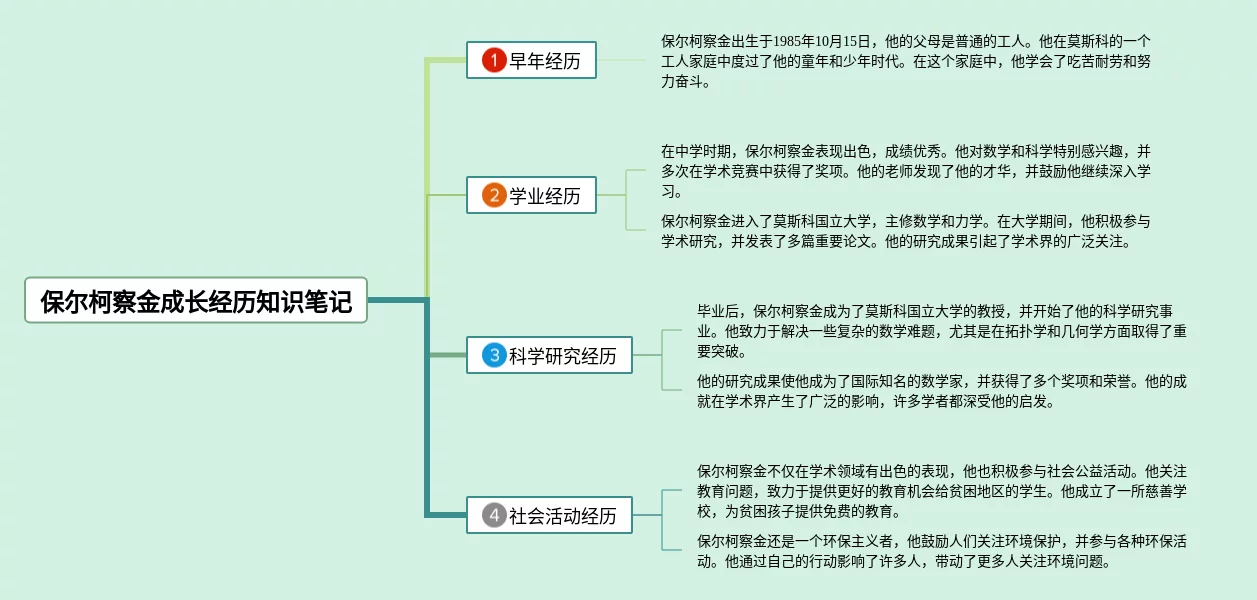 保尔柯察金成长经历知识笔记

1 早年经历

保尔柯察金出生于1985年10月15日，他的父母是普通的工人。他在莫斯科的一个工人家庭中度过了他的童年和少年时代。在这个家庭中，他学会了吃苦耐劳和努力奋斗。

2 学业经历

在中学时期，保尔柯察金表现出色，成绩优秀。他对数学和科学特别感兴趣，并多次在学术竞赛中获得了奖项。他的老师发现了他的才华，并鼓励他继续深入学习。

保尔柯察金进入了莫斯科国立大学，主修数学和力学。在大学期间，他积极参与学术研究，并发表了多篇重要论文。他的研究成果引起了学术界的广泛关注。

3 科学研究经历

毕业后，保尔柯察金成为了莫斯科国立大学的教授，并开始了他的科学研究事业。他致力于解决一些复杂的数学难题，尤其是在拓扑学和几何学方面取得了重要突破。

他的研究成果使他成为了国际知名的数学家，并获得了多个奖项和荣誉。他的成就在学术界产生了广泛的影响，许多学者都深受他的启发。

4 社会活动经历

保尔柯察金不仅在学术领域有出色的表现，他也积极参与社会公益活动。他关注教育问题，致力于提供更好的教育机会给贫困地区的学生。他成立了一所慈善学校，为贫困孩子提供免费的教育。

保尔柯察金还是一个环保主义者，他鼓励人们关注环境保护，并参与各种环保活动。他通过自己的行动影响了许多人，带动了更多人关注环境问题。